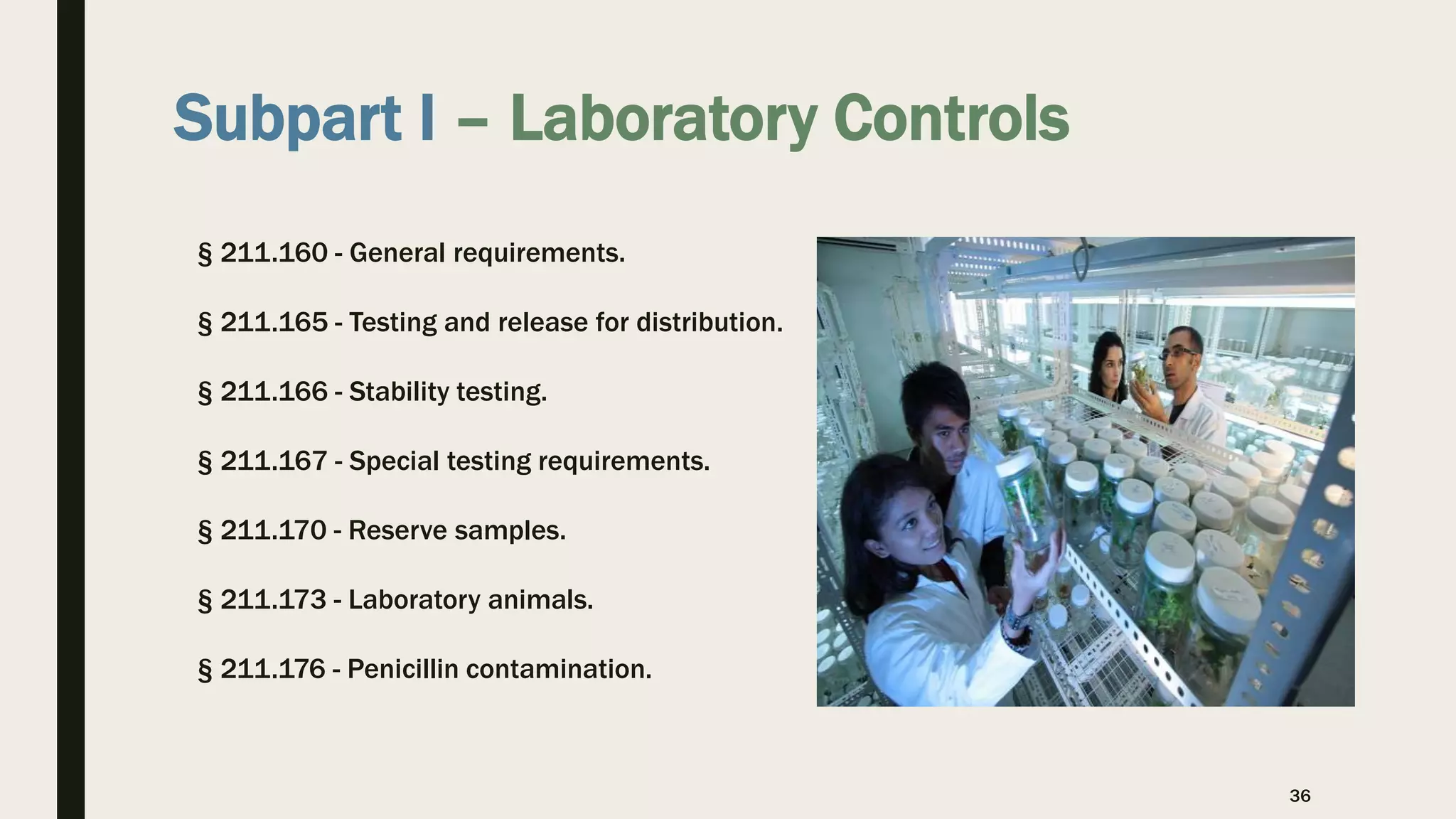 Subpart I – Laboratory Controls

§ 211.160 - General requirements.

§ 211.165 - Testing and release for distribution.

§ 211.166 - Stability testing.

§ 211.167 - Special testing requirements.

§ 211.170 - Reserve samples.

§ 211.173 - Laboratory animals.

§ 211.176 - Penicillin contamination.

36